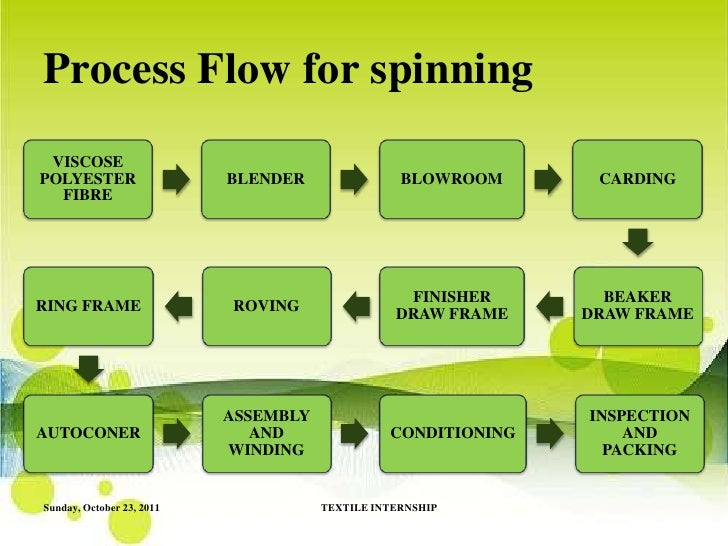 Process Flow for spinning

VISCOSE POLYESTER FIBRE

BLENDER

BLOWROOM

CARDING

BEAKER DRAW FRAME

FINISHER DRAW FRAME

ROVING

RING FRAME

AUTOCONER

ASSEMBLY AND WINDING

CONDITIONING

INSPECTION AND PACKING

Sunday, October 23, 2011

TEXTILE INTERNSHIP